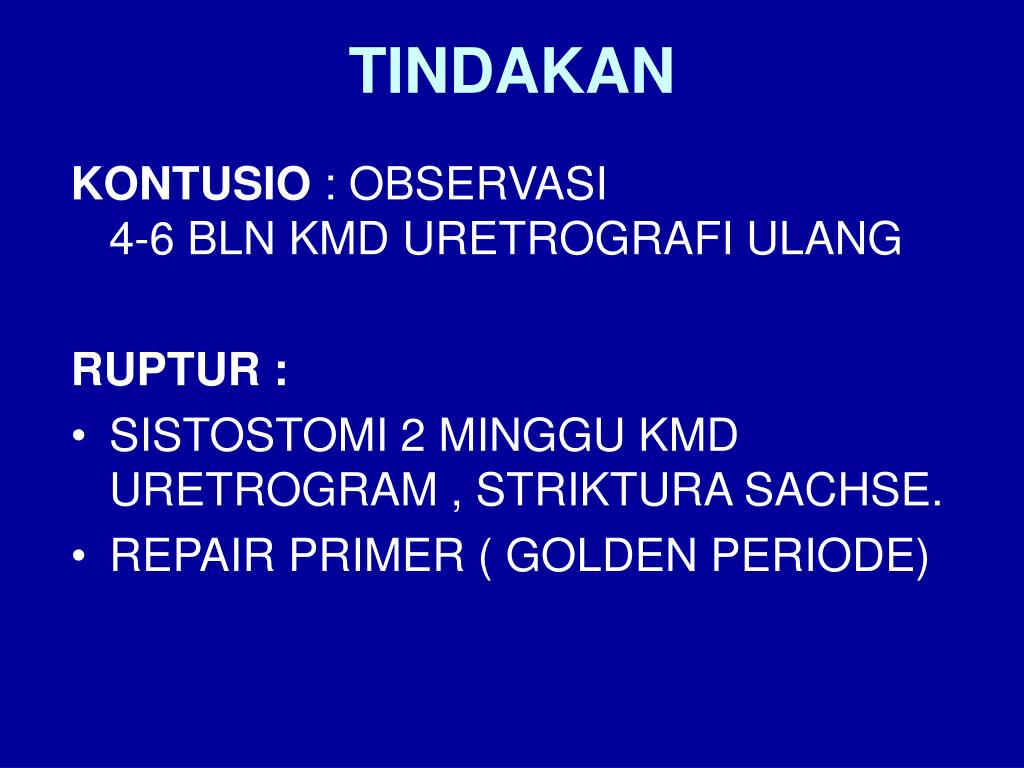 TINDAKAN

KONTUSIO : OBSERVASI
4-6 BLN KMD URETROGRAFI ULANG

RUPTUR :
• SISTOSTOMI 2 MINGGU KMD URETROGRAM , STRIKTURA SACHSE.
• REPAIR PRIMER ( GOLDEN PERIODE)